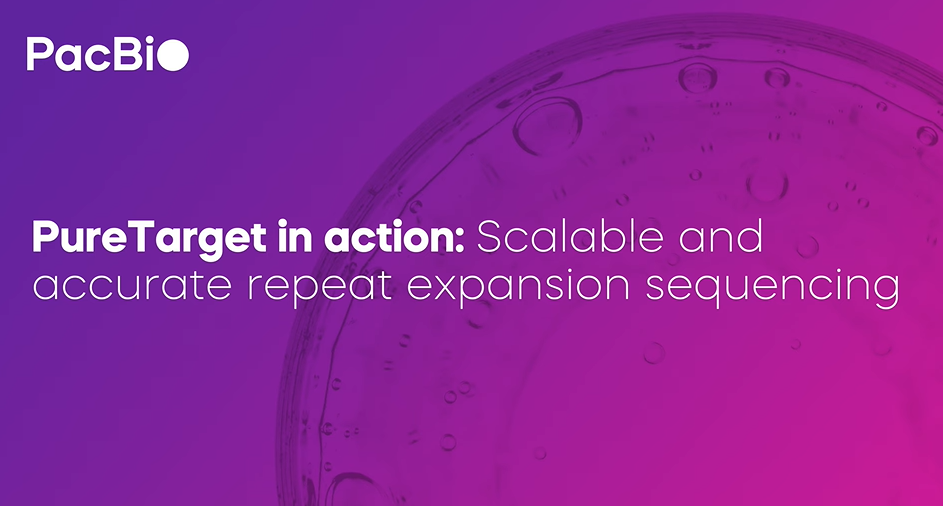 PacBio

PureTarget in action: Scalable and accurate repeat expansion sequencing